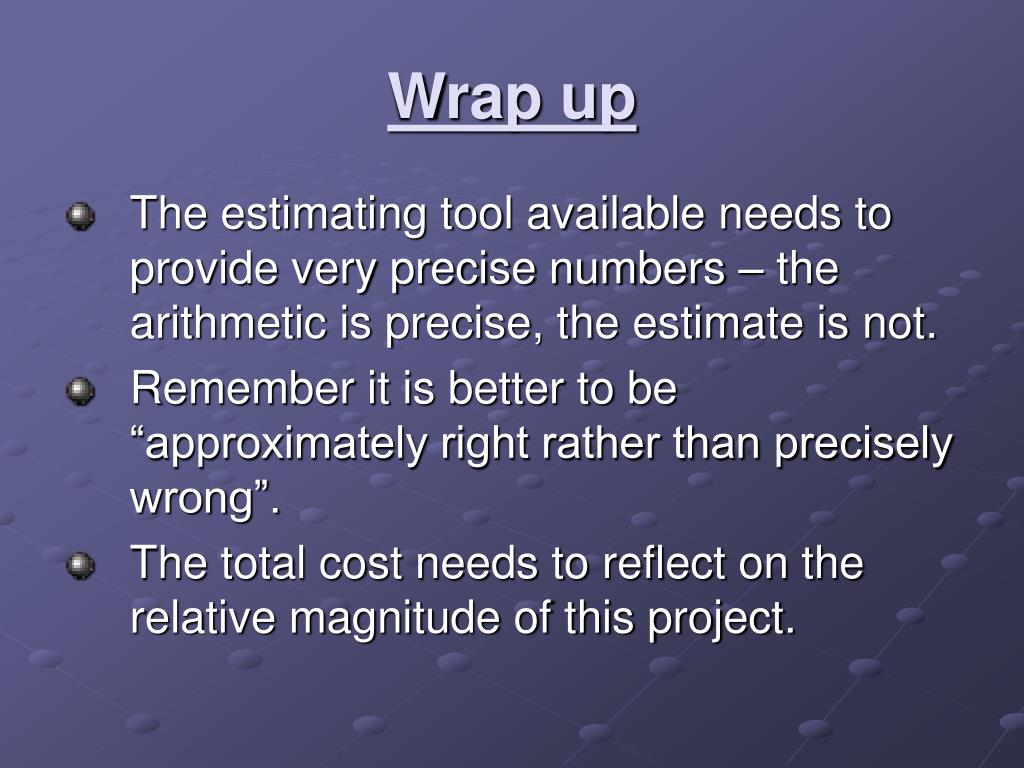 Wrap up

The estimating tool available needs to provide very precise numbers – the arithmetic is precise, the estimate is not.

Remember it is better to be “approximately right rather than precisely wrong”.

The total cost needs to reflect on the relative magnitude of this project.